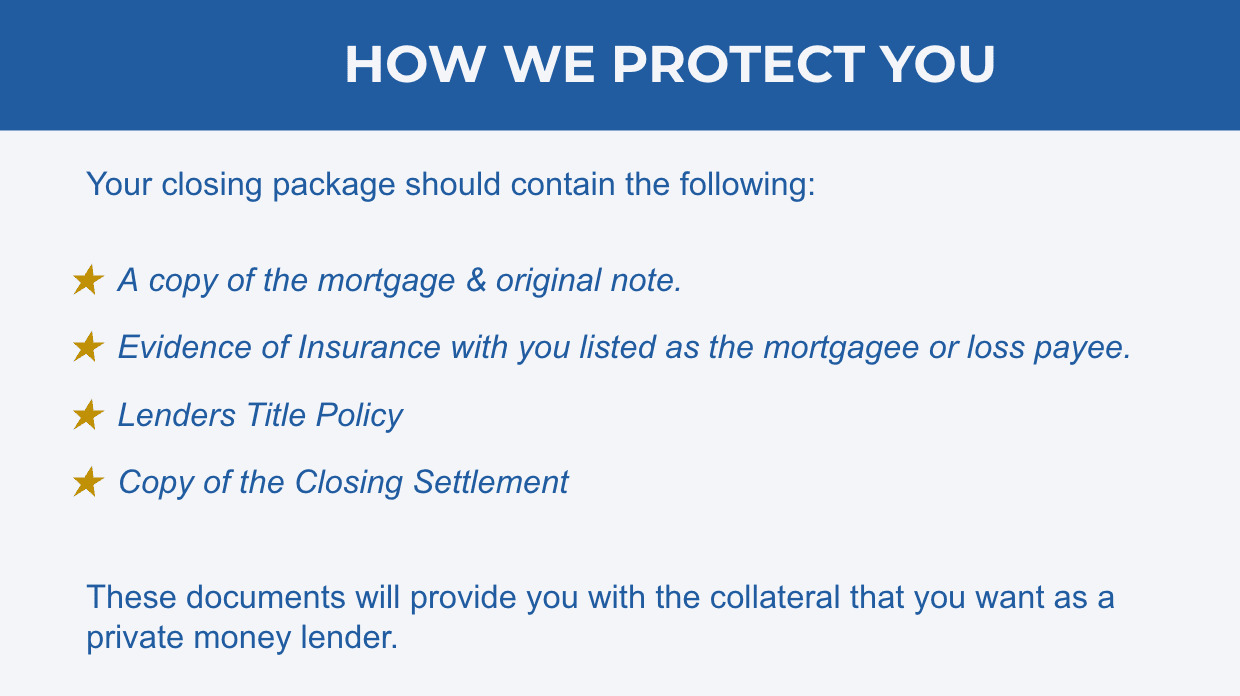 HOW WE PROTECT YOU

Your closing package should contain the following:

★ A copy of the mortgage & original note.

★ Evidence of Insurance with you listed as the mortgagee or loss payee.

★ Lenders Title Policy

★ Copy of the Closing Settlement

These documents will provide you with the collateral that you want as a private money lender.